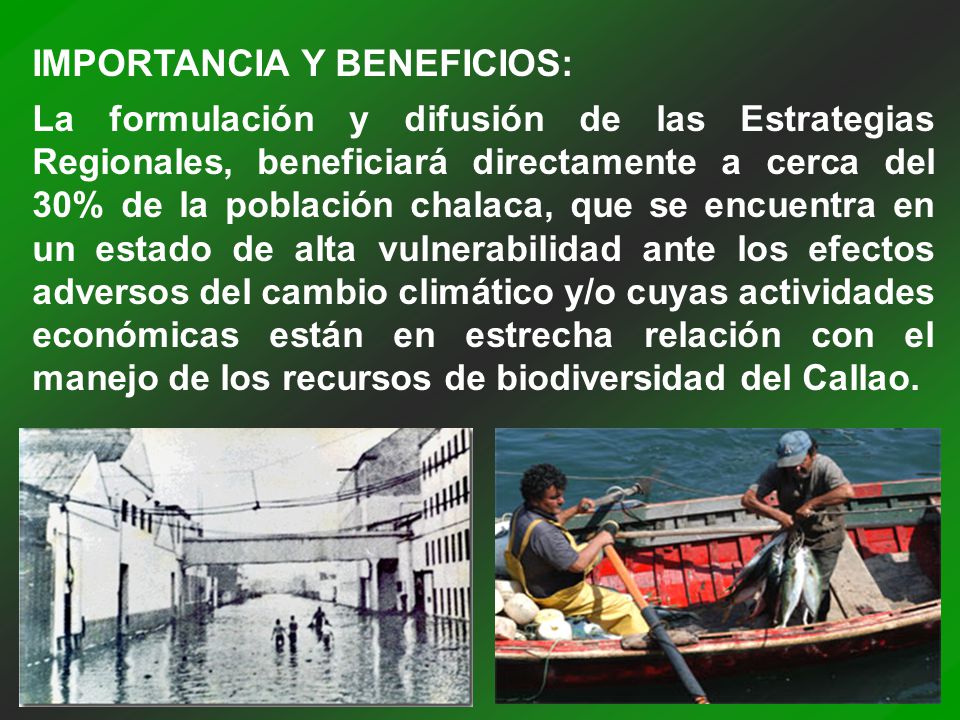 IMPORTANCIA Y BENEFICIOS:

La formulación y difusión de las Estrategias Regionales, beneficiará directamente a cerca del 30% de la población chalaca, que se encuentra en un estado de alta vulnerabilidad ante los efectos adversos del cambio climático y/o cuyas actividades económicas están en estrecha relación con el manejo de los recursos de biodiversidad del Callao.